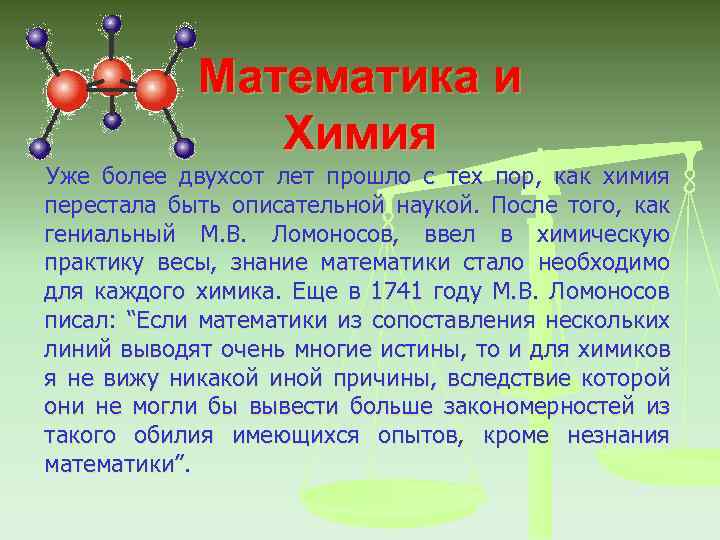 Математика и Химия

Уже более двухсот лет прошло с тех пор, как химия перестала быть описательной наукой. После того, как гениальный М.В. Ломоносов, ввел в химическую практику весы, знание математики стало необходимо для каждого химика. Еще в 1741 году М.В. Ломоносов писал: “Если математики из сопоставления нескольких линий выводят очень многие истины, то и для химиков я не вижу никакой иной причины, вследствие которой они не могли бы вывести больше закономерностей из такого обилия имеющихся опытов, кроме незнания математики”.